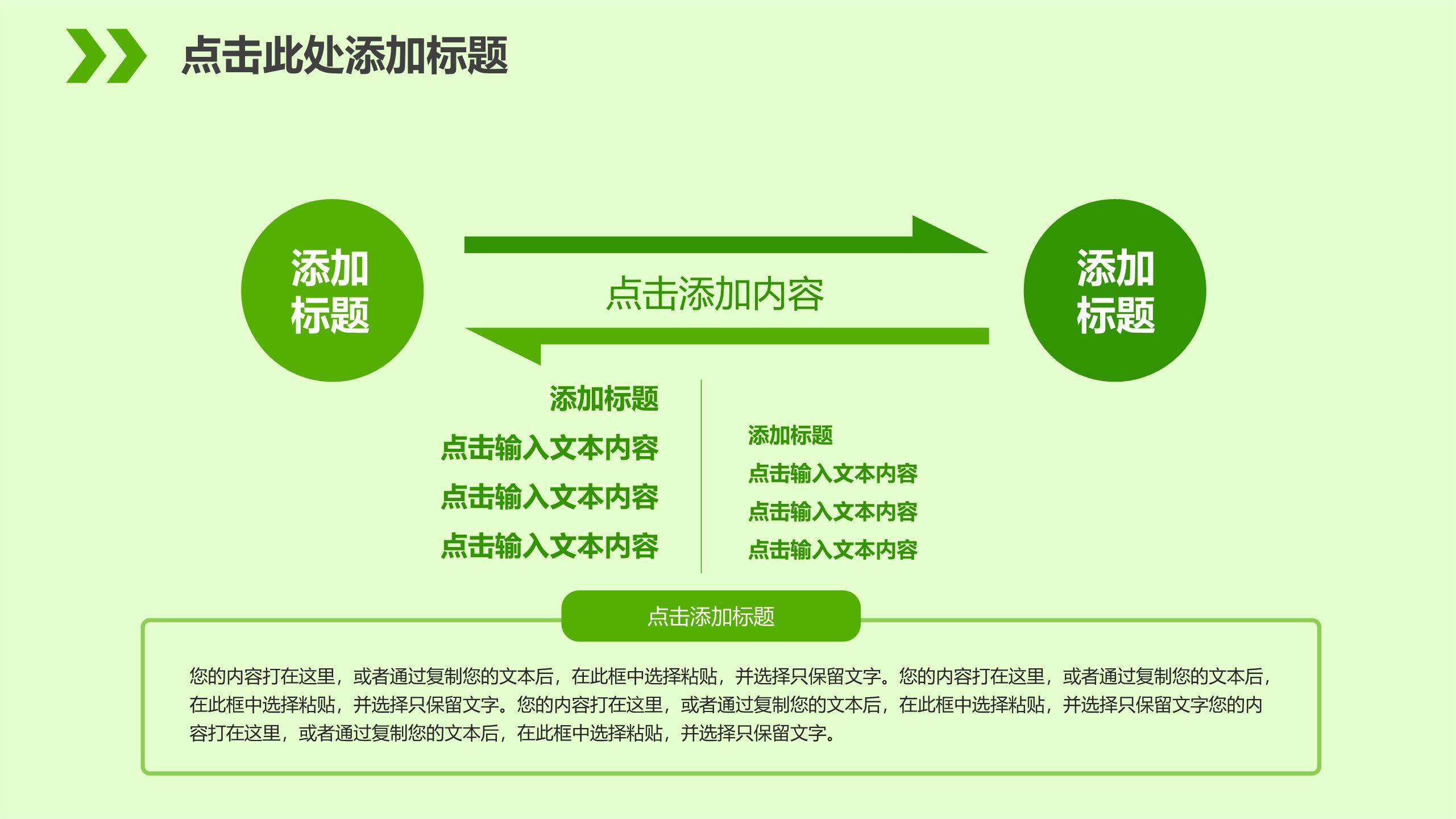 点击此处添加标题

添加标题

点击添加内容

添加标题

添加标题
点击输入文本内容
点击输入文本内容
点击输入文本内容

添加标题
点击输入文本内容
点击输入文本内容
点击输入文本内容

点击添加标题

您的内容打在这里，或者通过复制您的文本后，在此框中选择粘贴，并选择只保留文字。您的内容打在这里，或者通过复制您的文本后，在此框中选择粘贴，并选择只保留文字。您的内容打在这里，或者通过复制您的文本后，在此框中选择粘贴，并选择只保留文字您的内容打在这里，或者通过复制您的文本后，在此框中选择粘贴，并选择只保留文字。